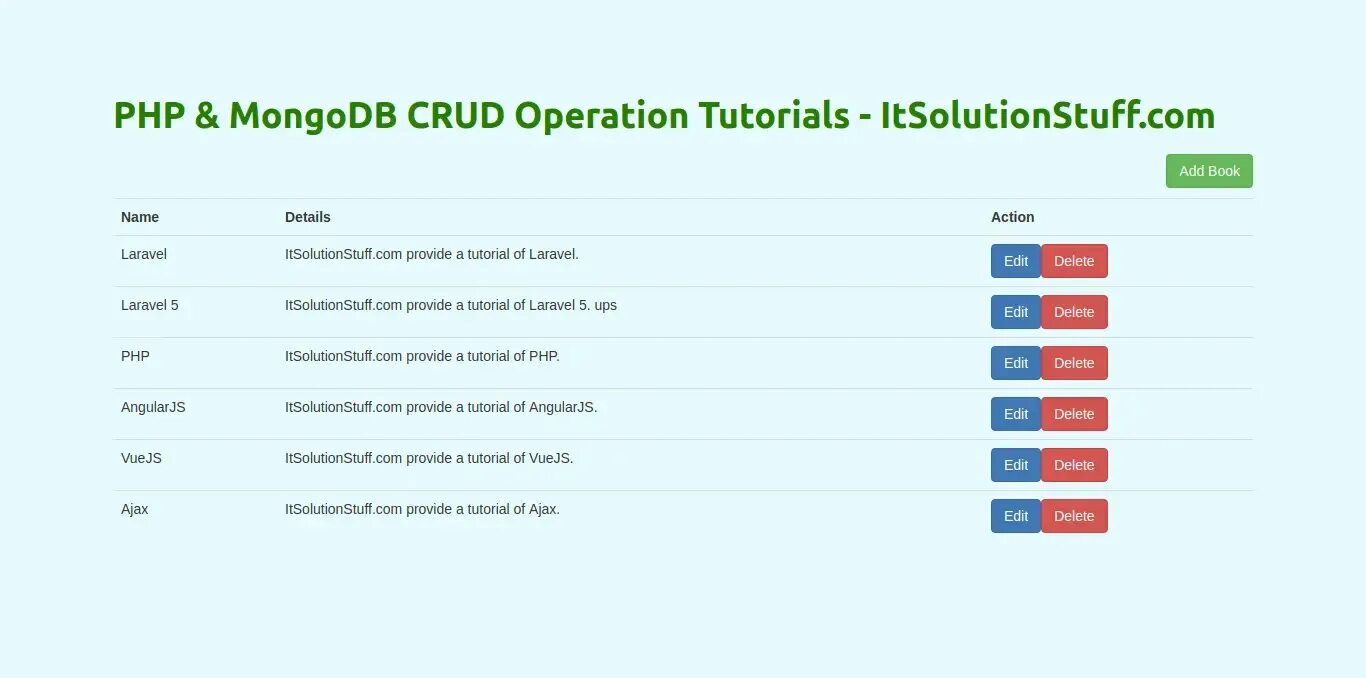 PHP & MongoDB CRUD Operation Tutorials - ItSolutionStuff.com

Add Book

| Name | Details | Action |
|---|---|---|
| Laravel | ItSolutionStuff.com provide a tutorial of Laravel. | Edit Delete |
| Laravel 5 | ItSolutionStuff.com provide a tutorial of Laravel 5. ups | Edit Delete |
| PHP | ItSolutionStuff.com provide a tutorial of PHP. | Edit Delete |
| AngularJS | ItSolutionStuff.com provide a tutorial of AngularJS. | Edit Delete |
| VueJS | ItSolutionStuff.com provide a tutorial of VueJS. | Edit Delete |
| Ajax | ItSolutionStuff.com provide a tutorial of Ajax. | Edit Delete |